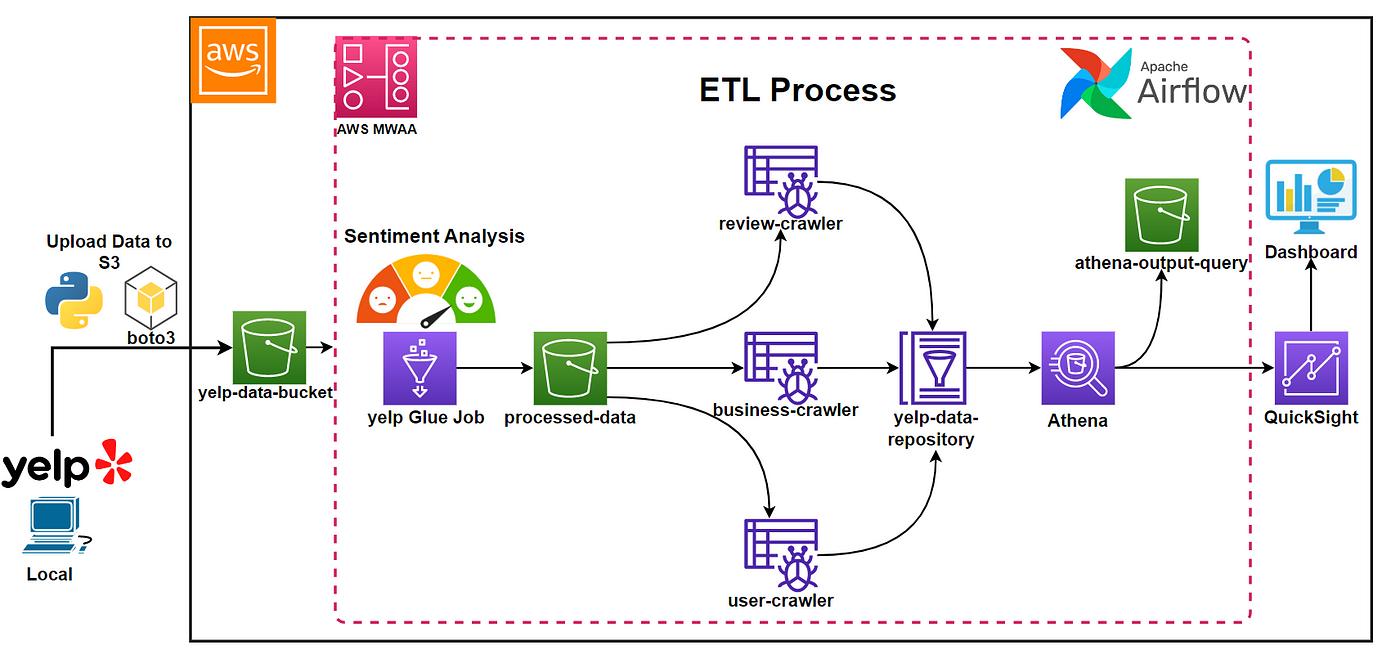 aws

AWS MWAA

ETL Process

Apache Airflow

Upload Data to S3

boto3

yelp

Local

yelp-data-bucket

Sentiment Analysis

yelp Glue Job

processed-data

review-crawler

business-crawler

user-crawler

yelp-data-repository

Athena

athena-output-query

Dashboard

QuickSight